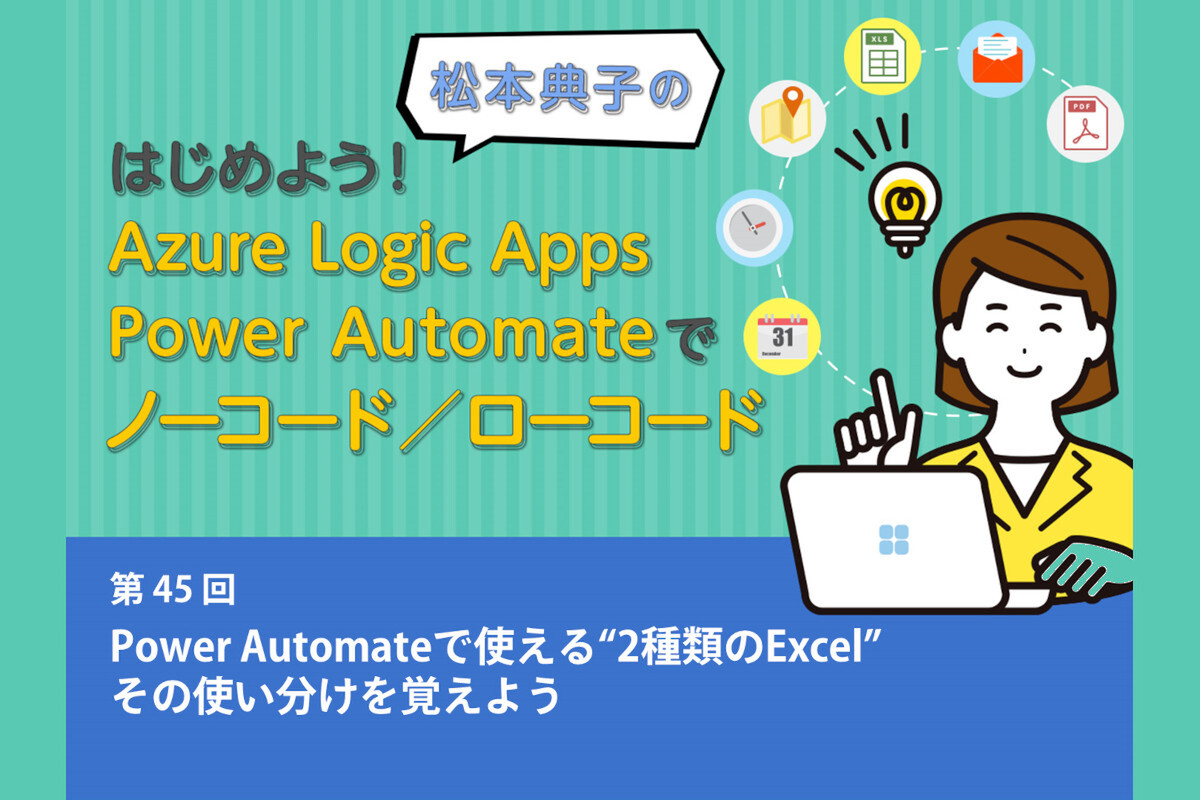 松本典子の

はじめよう！
Azure Logic Apps
Power Automateで
ノーコード／ローコード

XLS

PDF

31
December

第 45 回
Power Automateで使える“2種類のExcel”
その使い分けを覚えよう